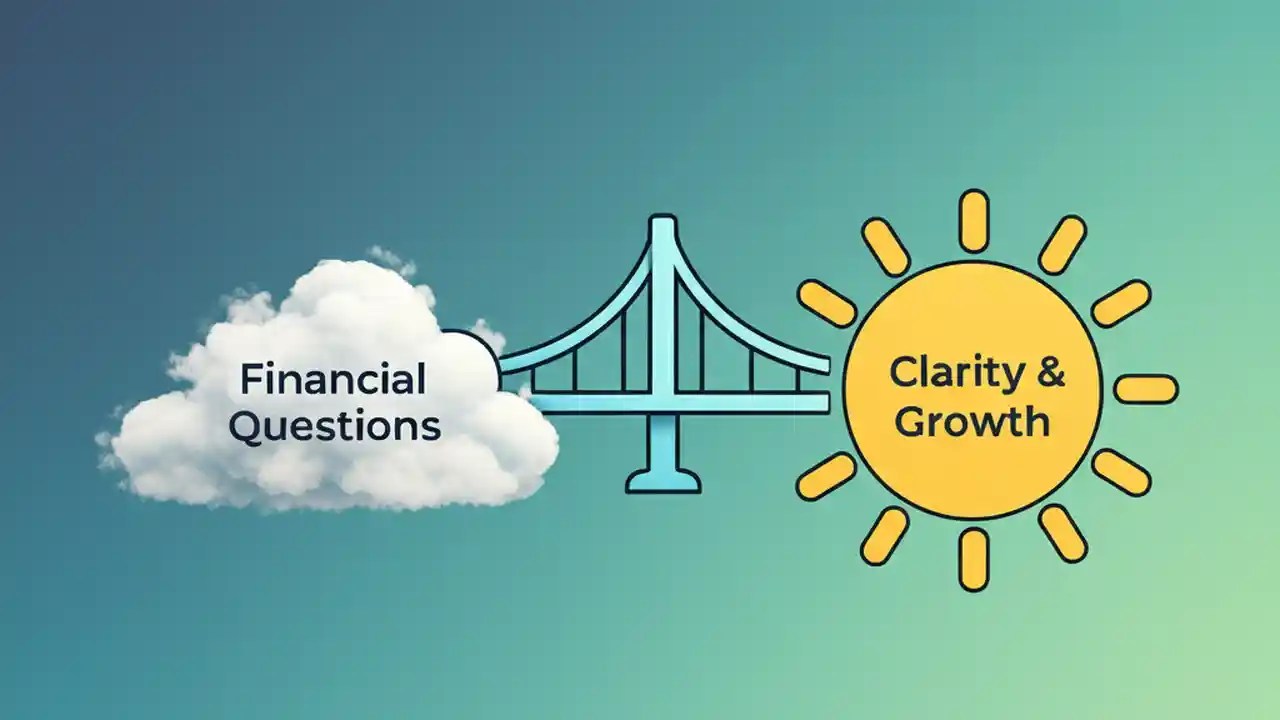 Financial Questions

Clarity & Growth